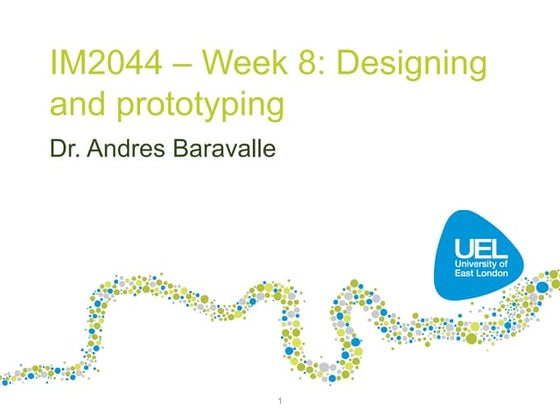 IM2044 – Week 8: Designing and prototyping

Dr. Andres Baravalle

UEL
University of East London

1